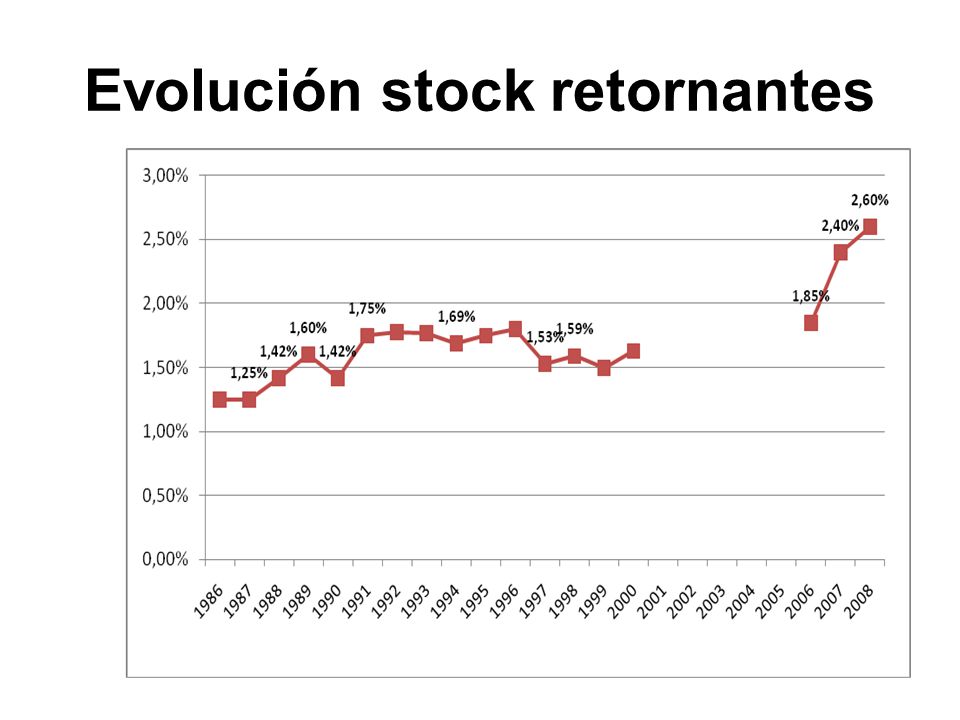 Evolución stock retornantes

3,00%
2,50%
2,00%
1,50%
1,00%
0,50%
0,00%

1,25%
1,42%
1,60%
1,42%
1,75%
1,69%
1,53%
1,59%
1,85%
2,40%
2,60%

1986 1987 1988 1989 1990 1991 1992 1993 1994 1995 1996 1997 1998 1999 2000 2001 2002 2003 2004 2005 2006 2007 2008